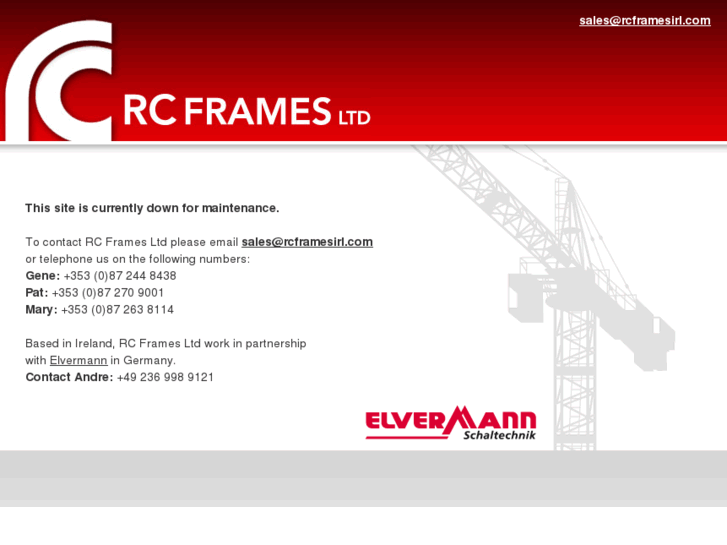 sales@rcframesirl.com

RC FRAMES LTD

This site is currently down for maintenance.

To contact RC Frames Ltd please email sales@rcframesirl.com or telephone us on the following numbers:
Gene: +353 (0)87 244 8438
Pat: +353 (0)87 270 9001
Mary: +353 (0)87 263 8114

Based in Ireland, RC Frames Ltd work in partnership with Elvermann in Germany.
Contact Andre: +49 236 998 9121

ELVERMANN Schaltechnik